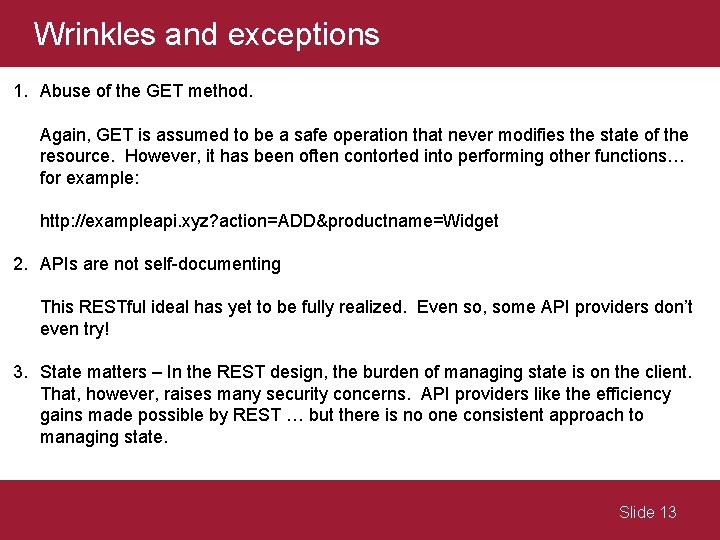 Wrinkles and exceptions

1. Abuse of the GET method.

Again, GET is assumed to be a safe operation that never modifies the state of the resource. However, it has been often contorted into performing other functions… for example:

http://exampleapi.xyz?action=ADD&productname=Widget

2. APIs are not self-documenting

This RESTful ideal has yet to be fully realized. Even so, some API providers don't even try!

3. State matters – In the REST design, the burden of managing state is on the client. That, however, raises many security concerns. API providers like the efficiency gains made possible by REST … but there is no one consistent approach to managing state.

Slide 13